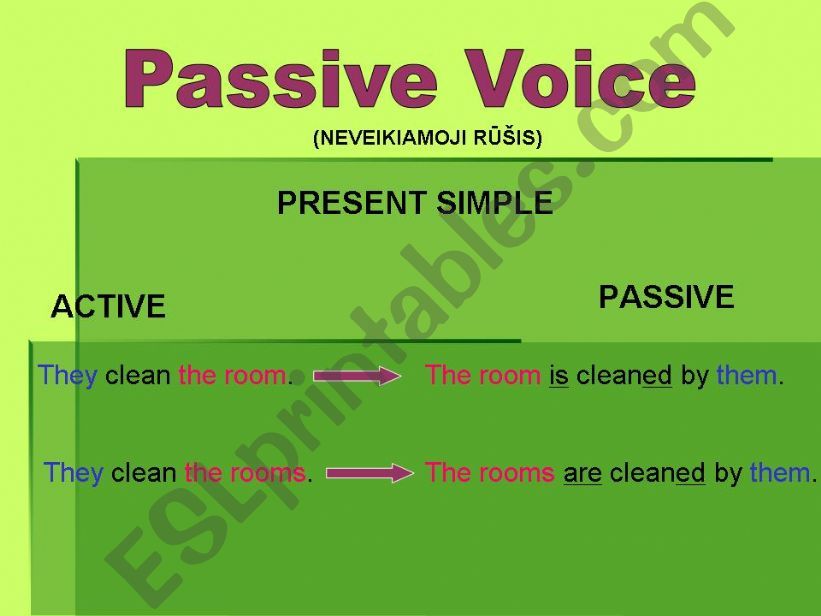 Passive Voice

(NEVEIKIAMOJI RŪŠIS)

PRESENT SIMPLE

ACTIVE

PASSIVE

They clean the room. The room is cleaned by them.

They clean the rooms. The rooms are cleaned by them.

ESLprintables.com